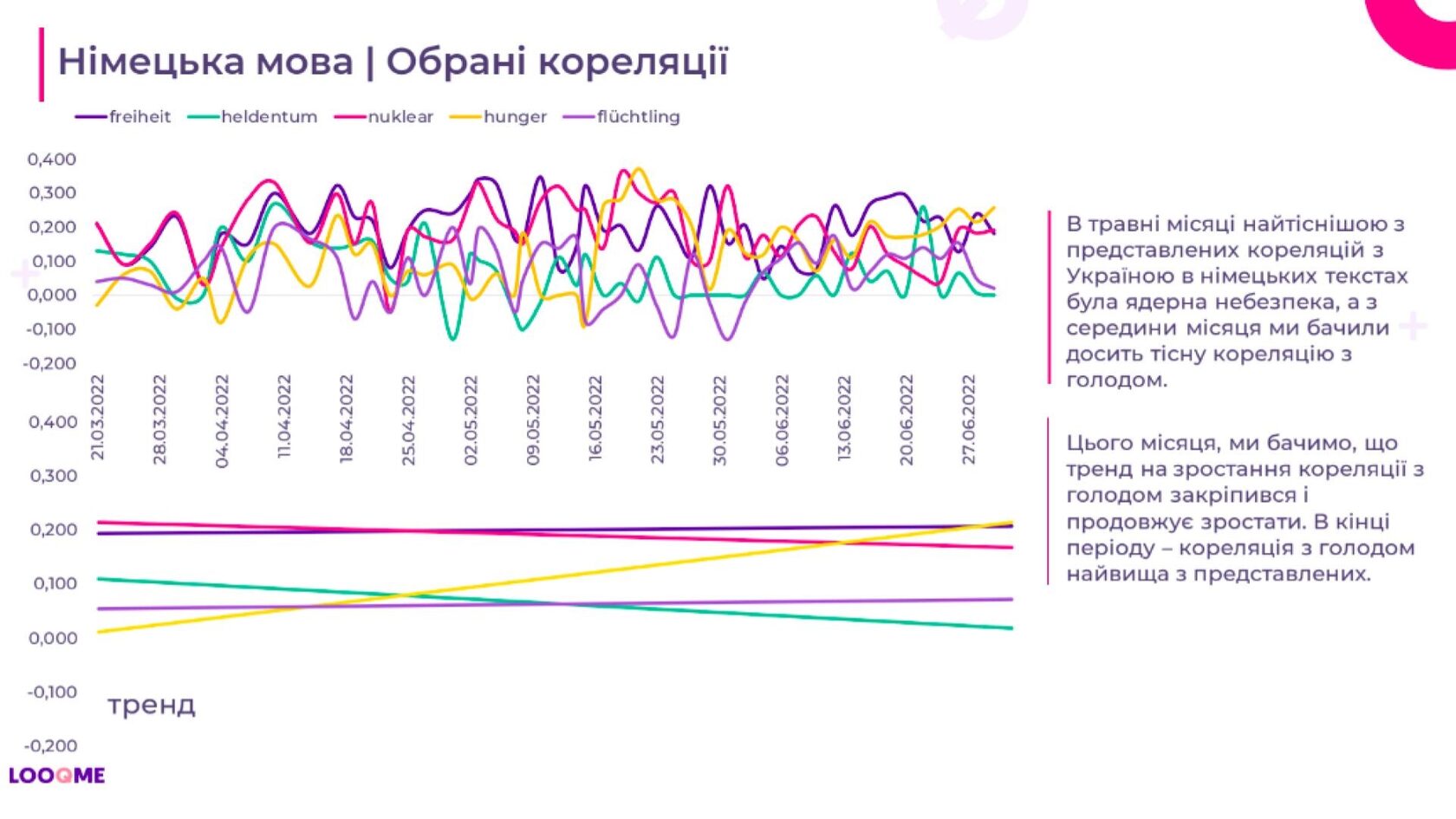 Німецька мова | Обрані кореляції

freiheit heldentum nuklear hunger flüchtling

0,400
0,300
0,200
0,100
0,000
-0,100
-0,200

21.03.2022 28.03.2022 04.04.2022 11.04.2022 18.04.2022 25.04.2022 02.05.2022 09.05.2022 16.05.2022 23.05.2022 30.05.2022 06.06.2022 13.06.2022 20.06.2022 27.06.2022

0,400
0,300
0,200
0,100
0,000
-0,100
-0,200

тренд

В травні місяці найтіснішою з представлених кореляцій з Україною в німецьких текстах була ядерна небезпека, а з середини місяця ми бачили досить тісну кореляцію з голодом.

Цього місяця, ми бачимо, що тренд на зростання кореляції з голодом закріпився і продовжує зростати. В кінці періоду – кореляція з голодом найвища з представлених.

LOOQME